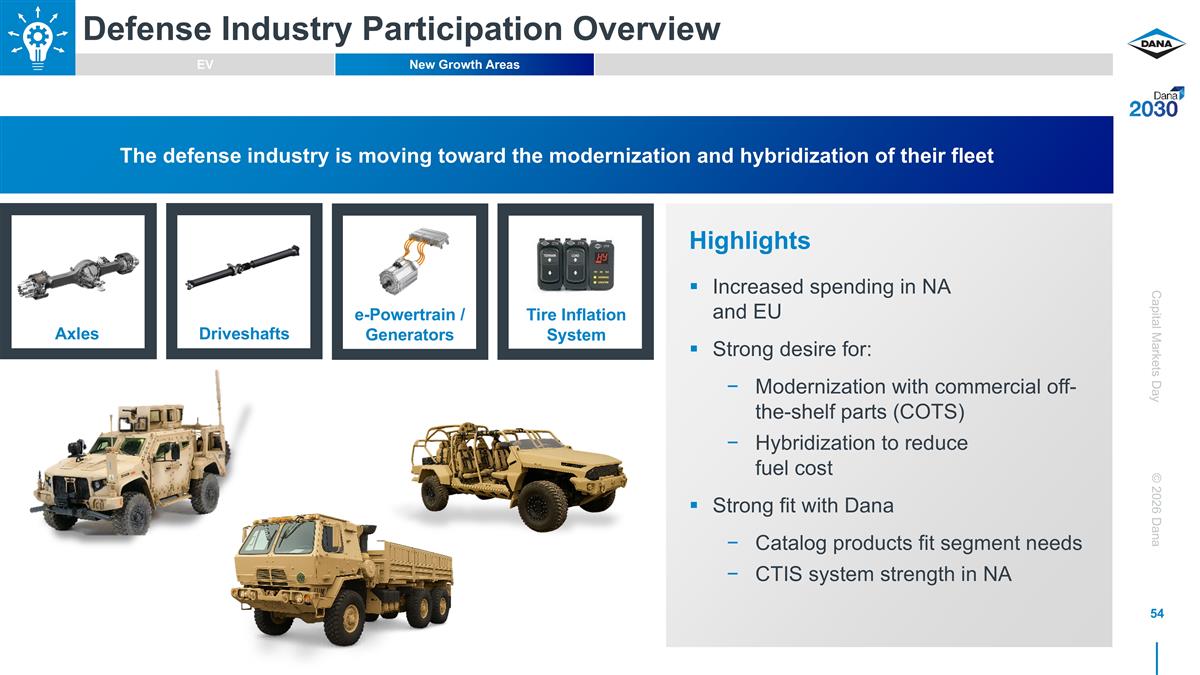 Defense Industry Participation Overview

EV

New Growth Areas

DANA

Dana 2030

The defense industry is moving toward the modernization and hybridization of their fleet

Axles

Driveshafts

e-Powertrain / Generators

Tire Inflation System

Highlights

▪ Increased spending in NA and EU

▪ Strong desire for:

− Modernization with commercial off-the-shelf parts (COTS)

− Hybridization to reduce fuel cost

▪ Strong fit with Dana

− Catalog products fit segment needs

− CTIS system strength in NA

Capital Markets Day

© 2026 Dana

54